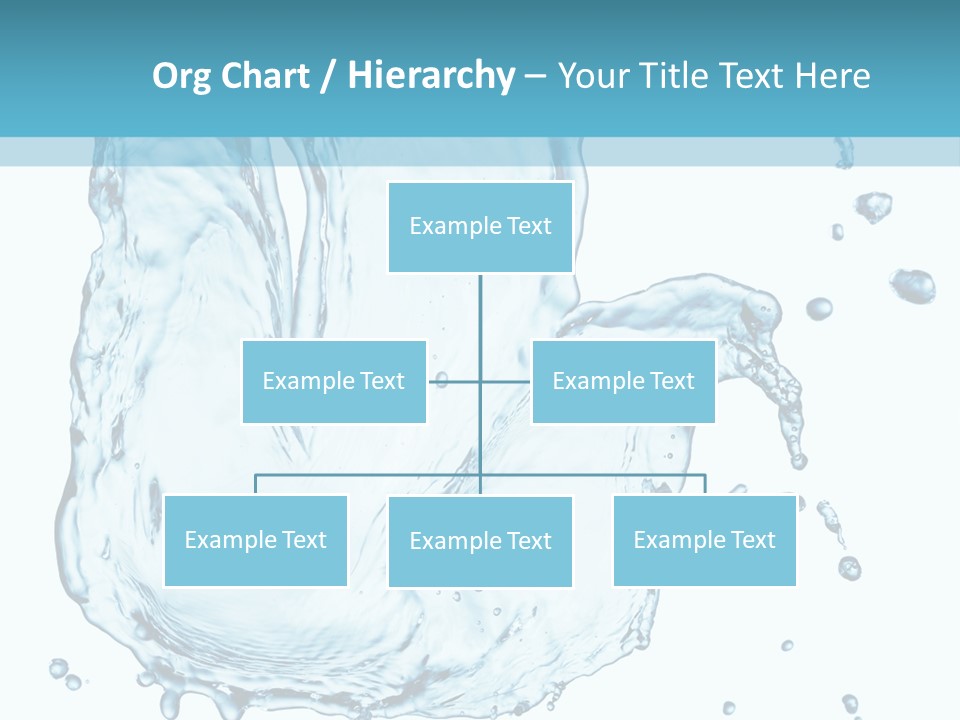 Org Chart / Hierarchy – Your Title Text Here

Example Text

Example Text

Example Text

Example Text

Example Text

Example Text